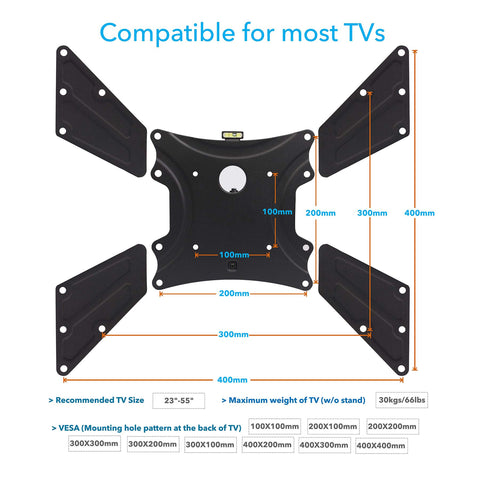 Compatible for most TVs

100mm
200mm
300mm
400mm
100mm
200mm
300mm
400mm

> Recommended TV Size 23"-55"
> Maximum weight of TV (w/o stand) 30kgs/66lbs

> VESA (Mounting hole pattern at the back of TV) 100X100mm 200X100mm 200X200mm
300X300mm 300X200mm 300X100mm 400X200mm 400X300mm 400X400mm